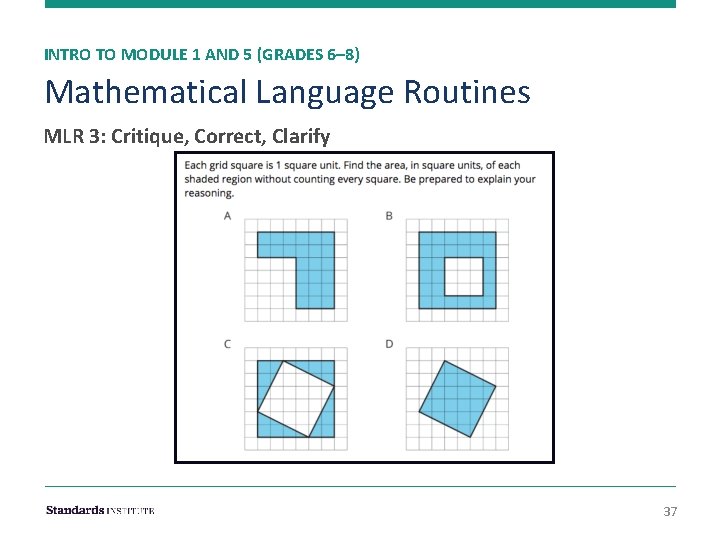 INTRO TO MODULE 1 AND 5 (GRADES 6–8)

Mathematical Language Routines

MLR 3: Critique, Correct, Clarify

Each grid square is 1 square unit. Find the area, in square units, of each shaded region without counting every square. Be prepared to explain your reasoning.

A

B

C

D

Standards INSTITUTE

37